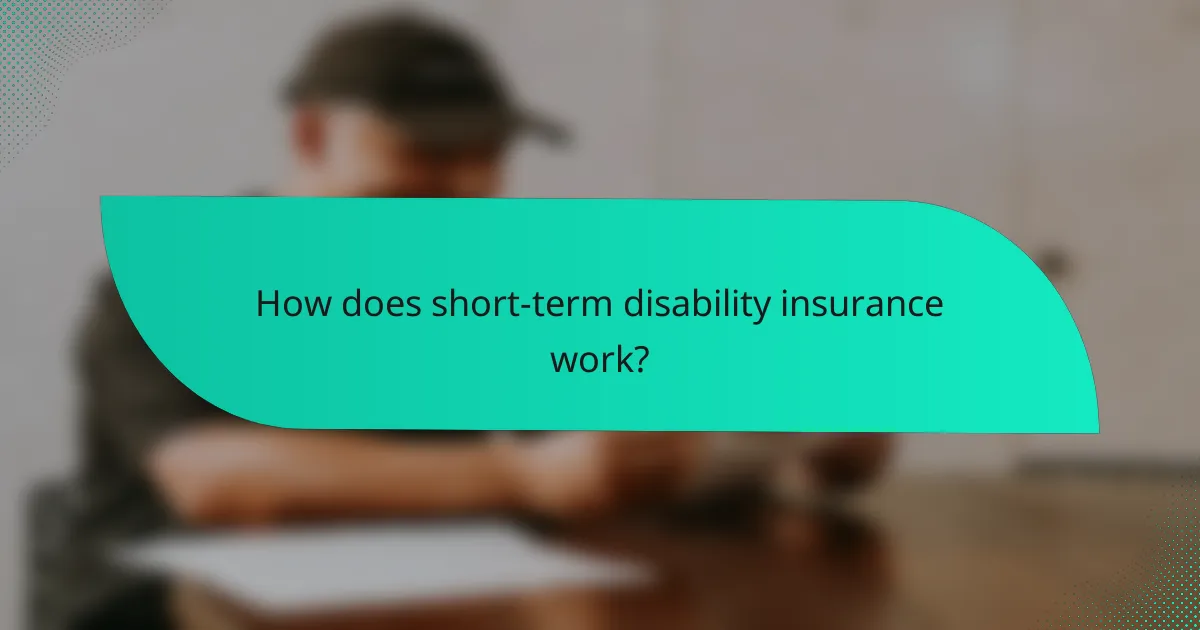 How does short-term disability insurance work?